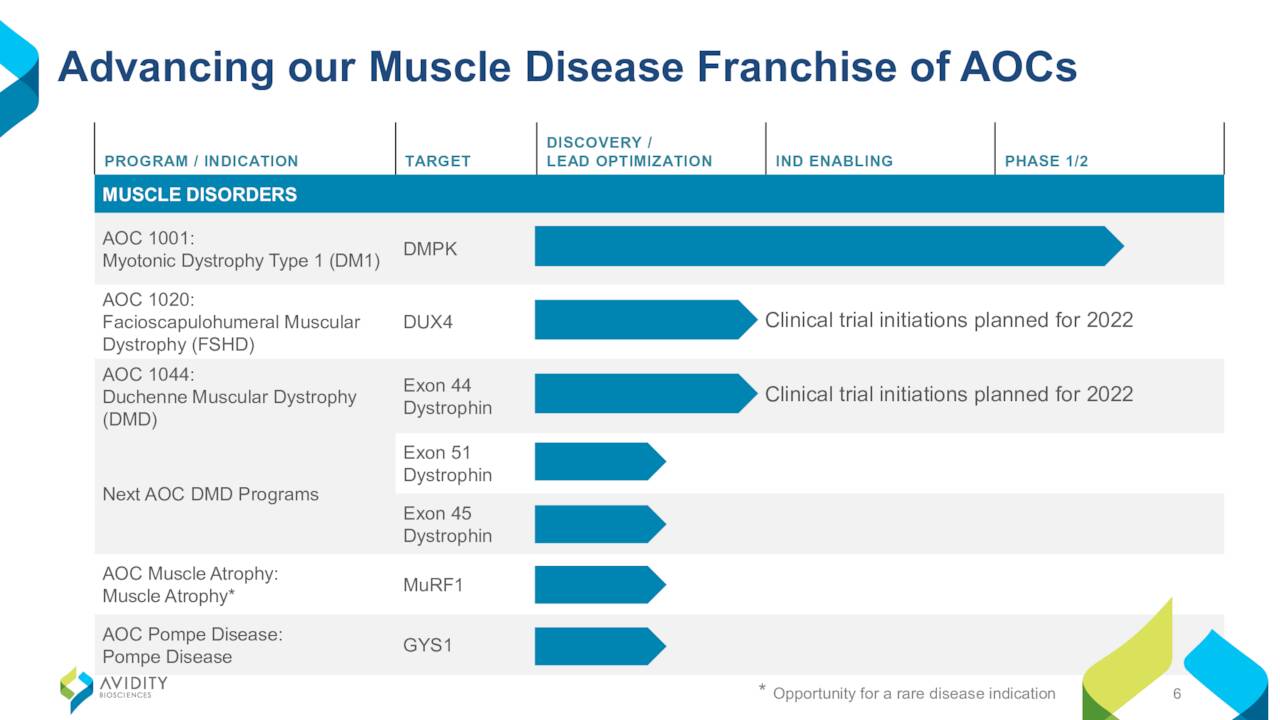 Advancing our Muscle Disease Franchise of AOCs

| PROGRAM / INDICATION | TARGET | DISCOVERY / LEAD OPTIMIZATION | IND ENABLING | PHASE 1/2 |
|---|---|---|---|---|
| MUSCLE DISORDERS | | | | |
| AOC 1001: Myotonic Dystrophy Type 1 (DM1) | DMPK | | | |
| AOC 1020: Facioscapulohumeral Muscular Dystrophy (FSHD) | DUX4 | | Clinical trial initiations planned for 2022 | |
| AOC 1044: Duchenne Muscular Dystrophy (DMD) | Exon 44 Dystrophin | | Clinical trial initiations planned for 2022 | |
| Next AOC DMD Programs | Exon 51 Dystrophin | | | |
| | Exon 45 Dystrophin | | | |
| AOC Muscle Atrophy: Muscle Atrophy* | MuRF1 | | | |
| AOC Pompe Disease: Pompe Disease | GYS1 | | | |

AVIDITY BIOSCIENCES

* Opportunity for a rare disease indication

6